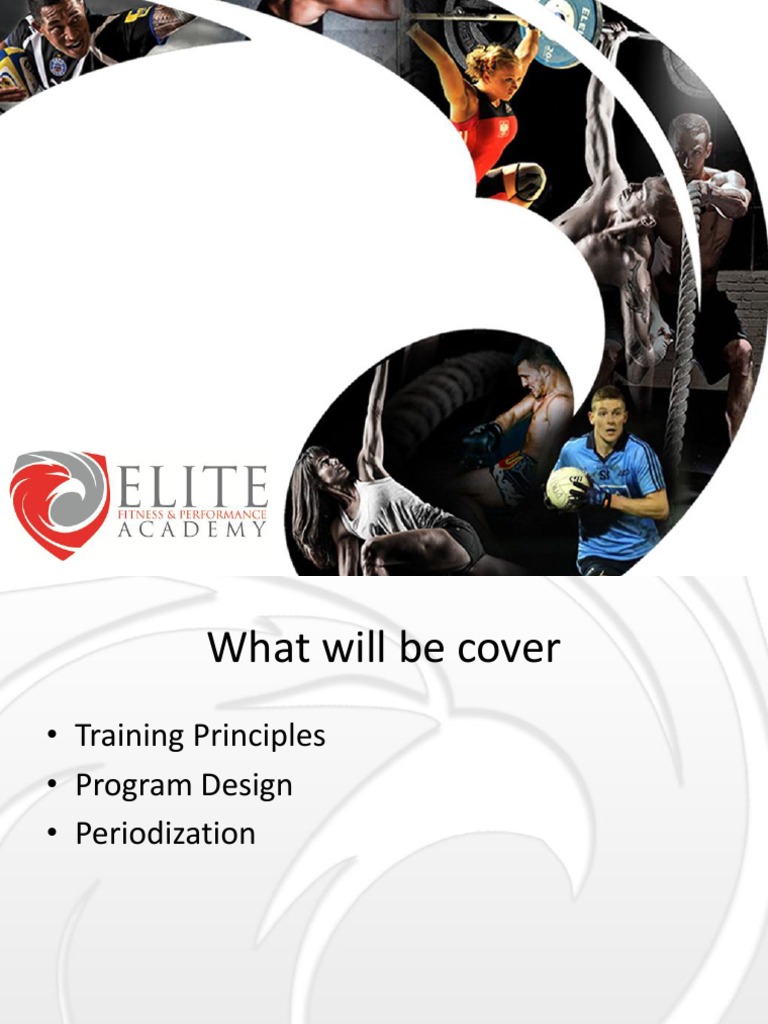 ELITE
FITNESS & PERFORMANCE
ACADEMY

What will be cover

• Training Principles
• Program Design
• Periodization